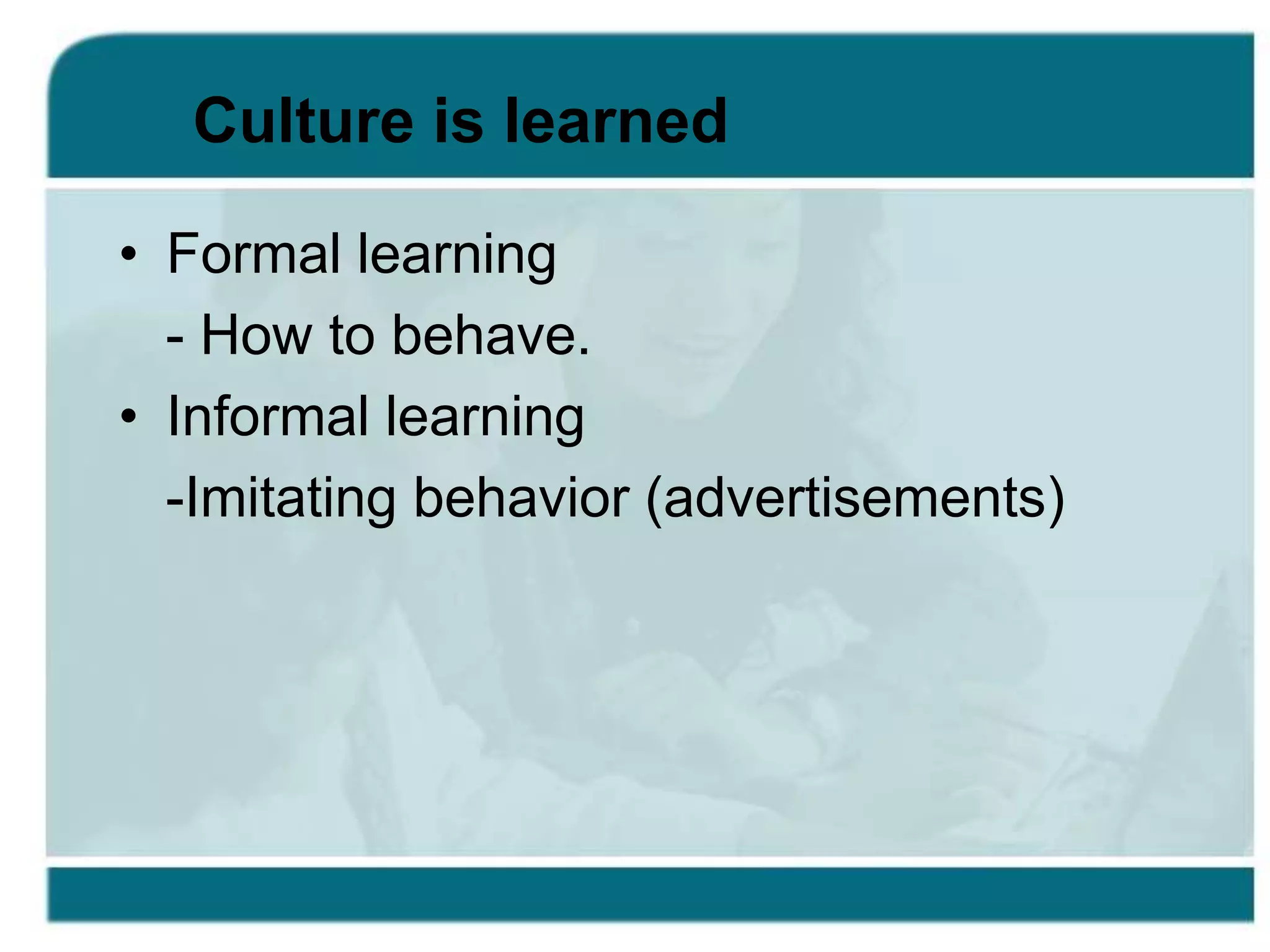 Culture is learned

• Formal learning

- How to behave.

• Informal learning

-Imitating behavior (advertisements)